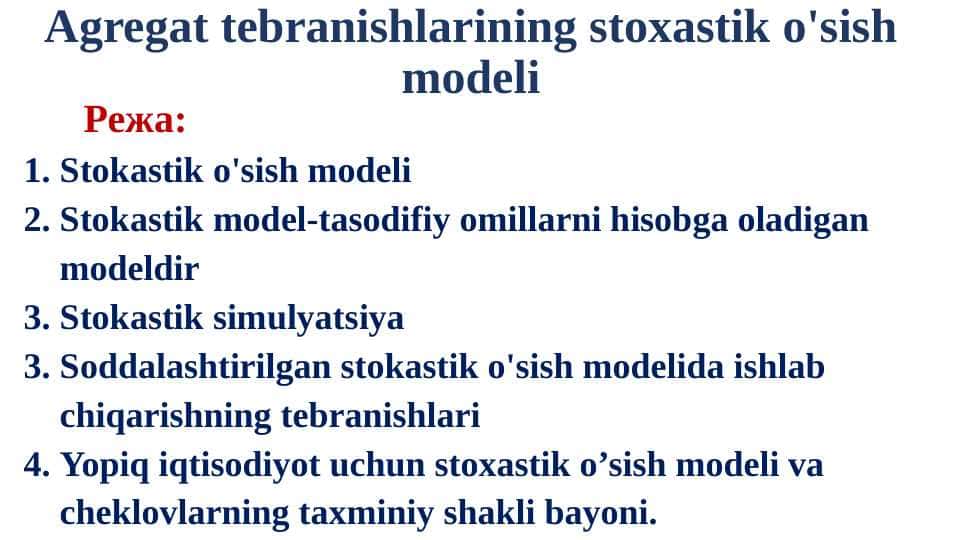 Agregat tebranishlarining stoxastik o'sish modeli

Режа:

1. Stokastik o'sish modeli
2. Stokastik model-tasodifiy omillarni hisobga oladigan modeldir
3. Stokastik simulyatsiya
3. Soddalashtirilgan stokastik o'sish modelida ishlab chiqarishning tebranishlari
4. Yopiq iqtisodiyot uchun stoxastik o’sish modeli va cheklovlarning taxminiy shakli bayoni.